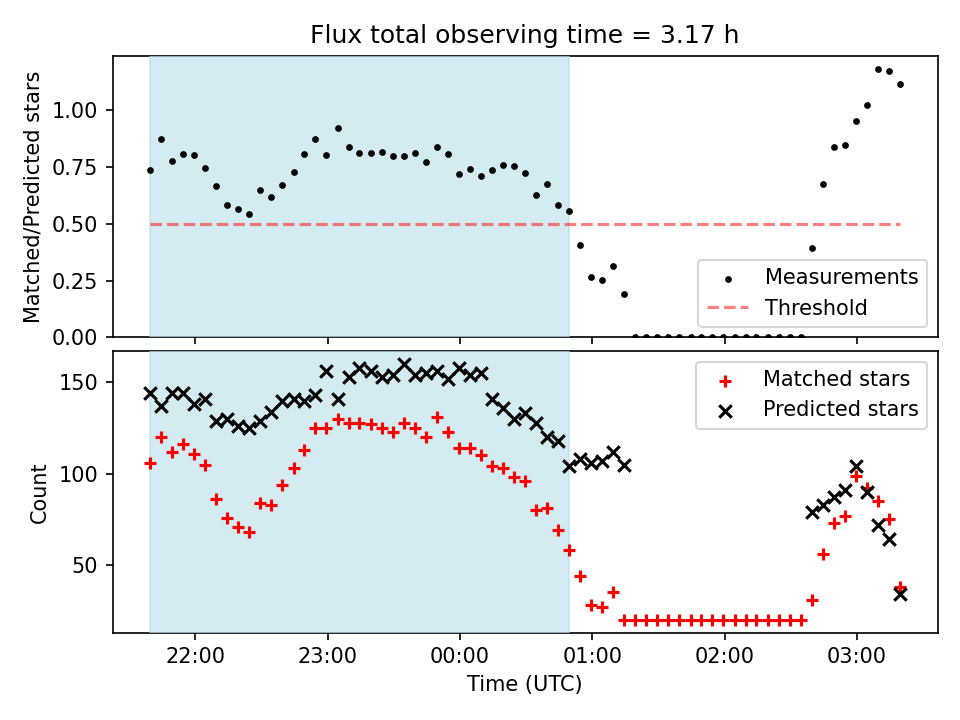 Flux total observing time = 3.17 h

Matched/Predicted stars

1.00
0.75
0.50
0.25
0.00

Measurements
Threshold

Count

150
100
50

Matched stars
Predicted stars

22:00
23:00
00:00
01:00
02:00
03:00

Time (UTC)